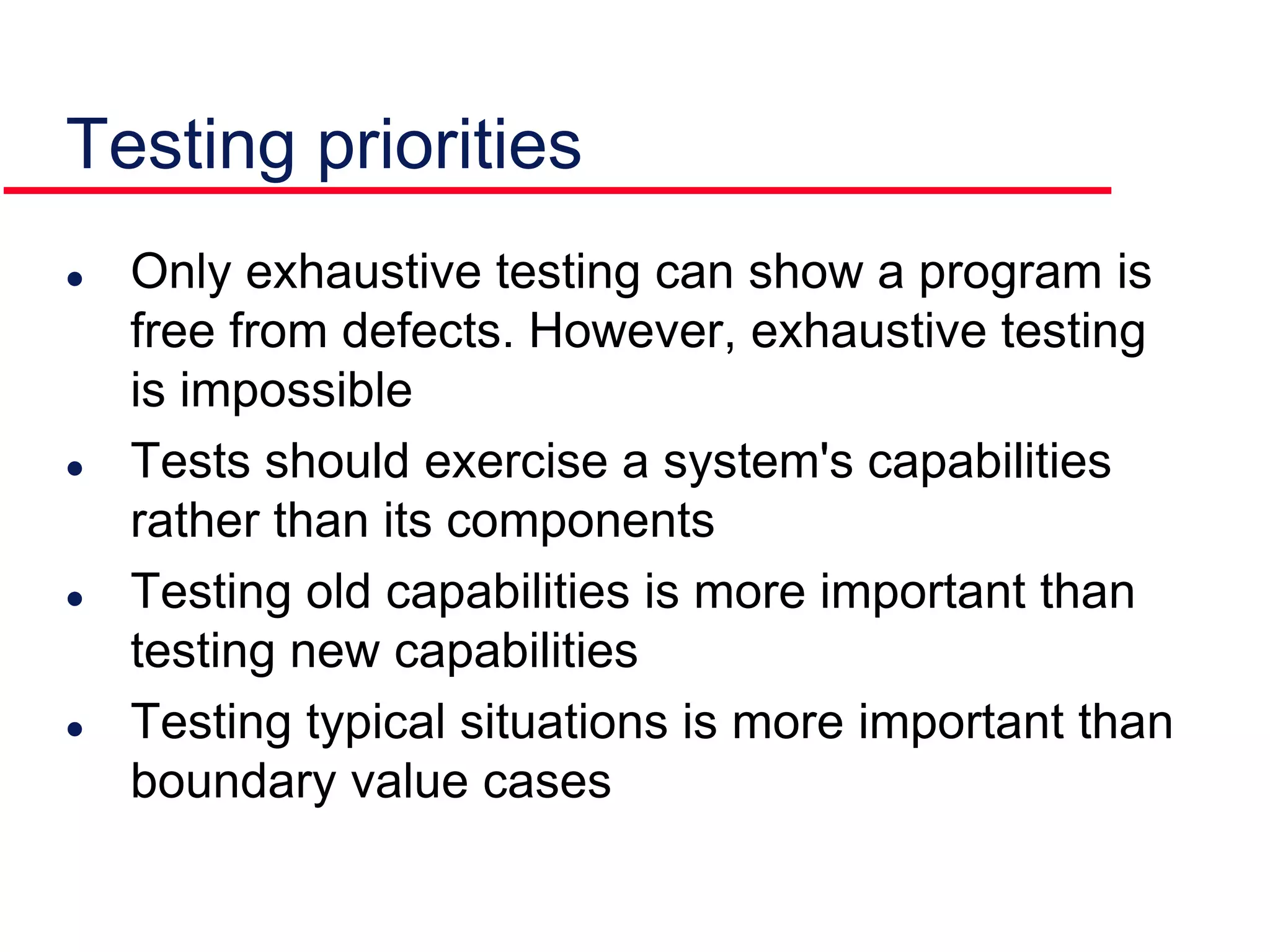 Testing priorities

- Only exhaustive testing can show a program is free from defects. However, exhaustive testing is impossible
- Tests should exercise a system's capabilities rather than its components
- Testing old capabilities is more important than testing new capabilities
- Testing typical situations is more important than boundary value cases